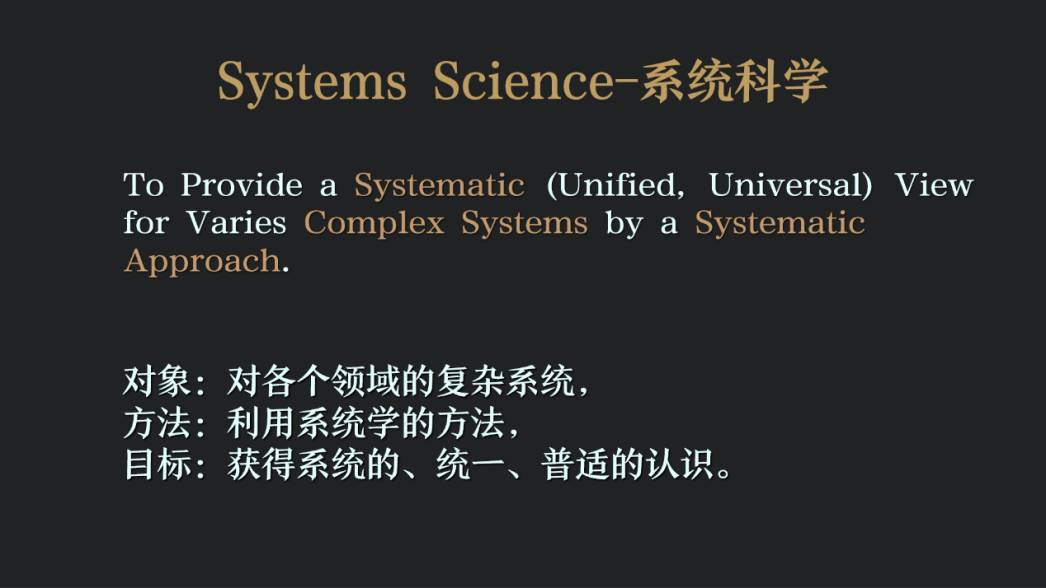 Systems Science-系统科学

To Provide a Systematic (Unified, Universal) View for Varies Complex Systems by a Systematic Approach.

对象：对各个领域的复杂系统，
方法：利用系统学的方法，
目标：获得系统的、统一、普适的认识。